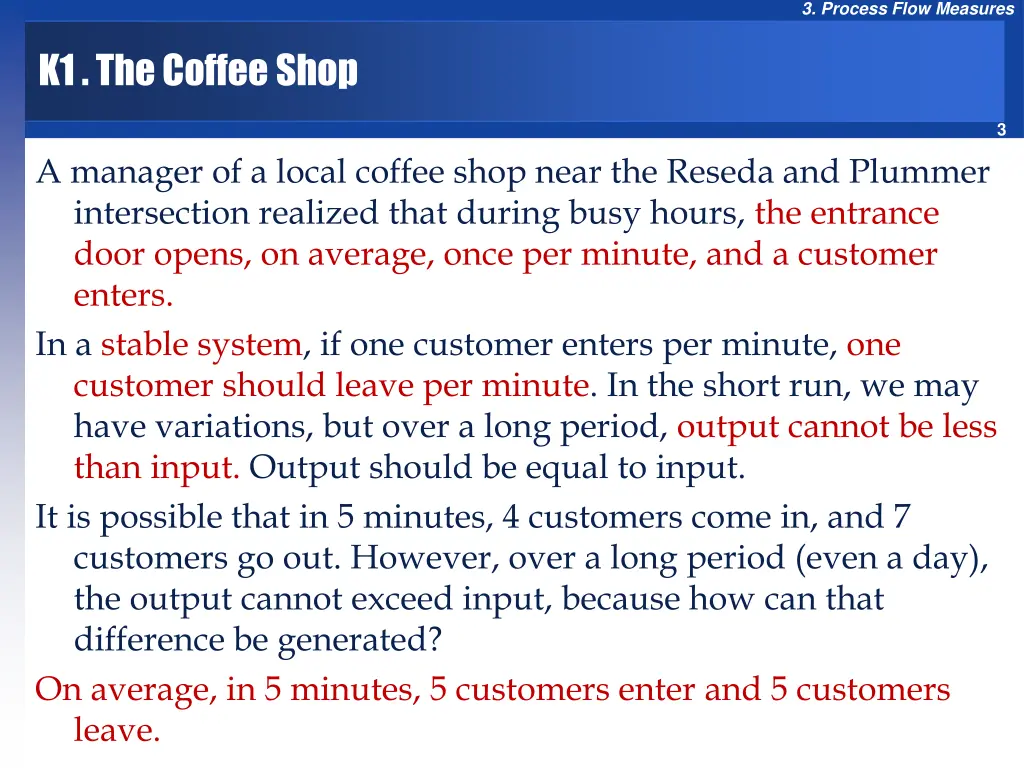 3. Process Flow Measures

K1 . The Coffee Shop

3

A manager of a local coffee shop near the Reseda and Plummer intersection realized that during busy hours, the entrance door opens, on average, once per minute, and a customer enters.

In a stable system, if one customer enters per minute, one customer should leave per minute. In the short run, we may have variations, but over a long period, output cannot be less than input. Output should be equal to input.

It is possible that in 5 minutes, 4 customers come in, and 7 customers go out. However, over a long period (even a day), the output cannot exceed input, because how can that difference be generated?

On average, in 5 minutes, 5 customers enter and 5 customers leave.